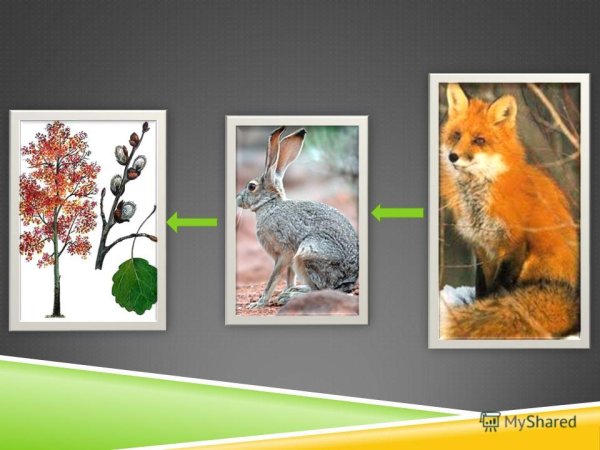 MyShared